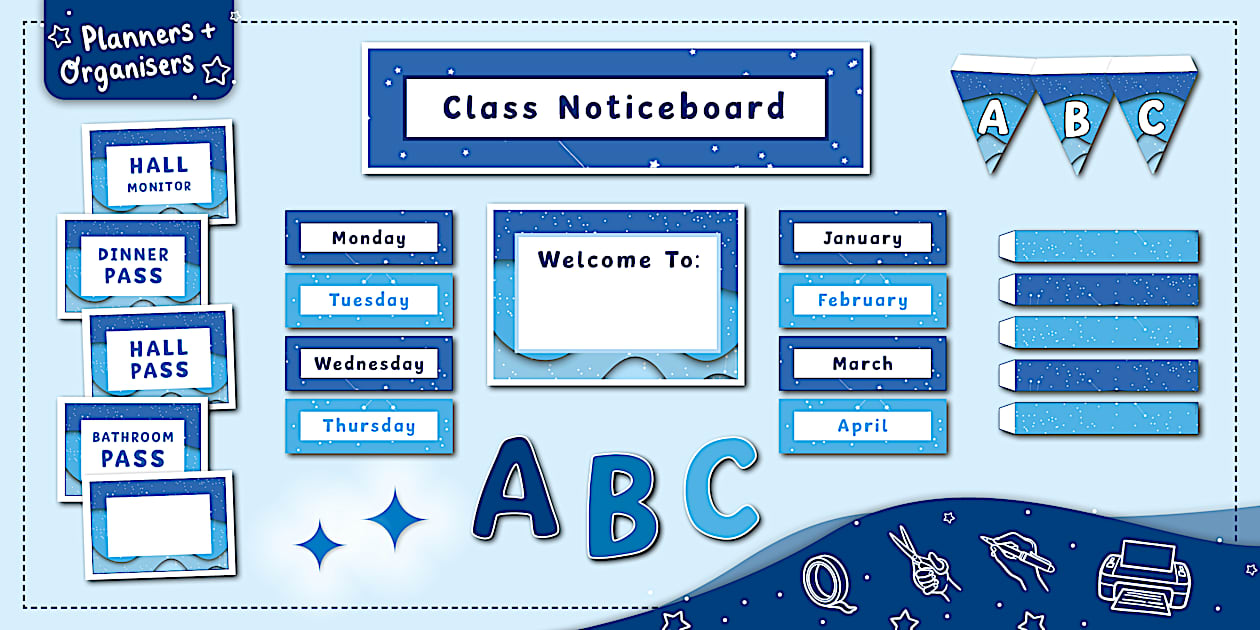 Planners + Organisers

Class Noticeboard

A B C

HALL MONITOR

DINNER PASS

HALL PASS

BATHROOM PASS

Monday

Tuesday

Wednesday

Thursday

Welcome To:

January

February

March

April

A B C